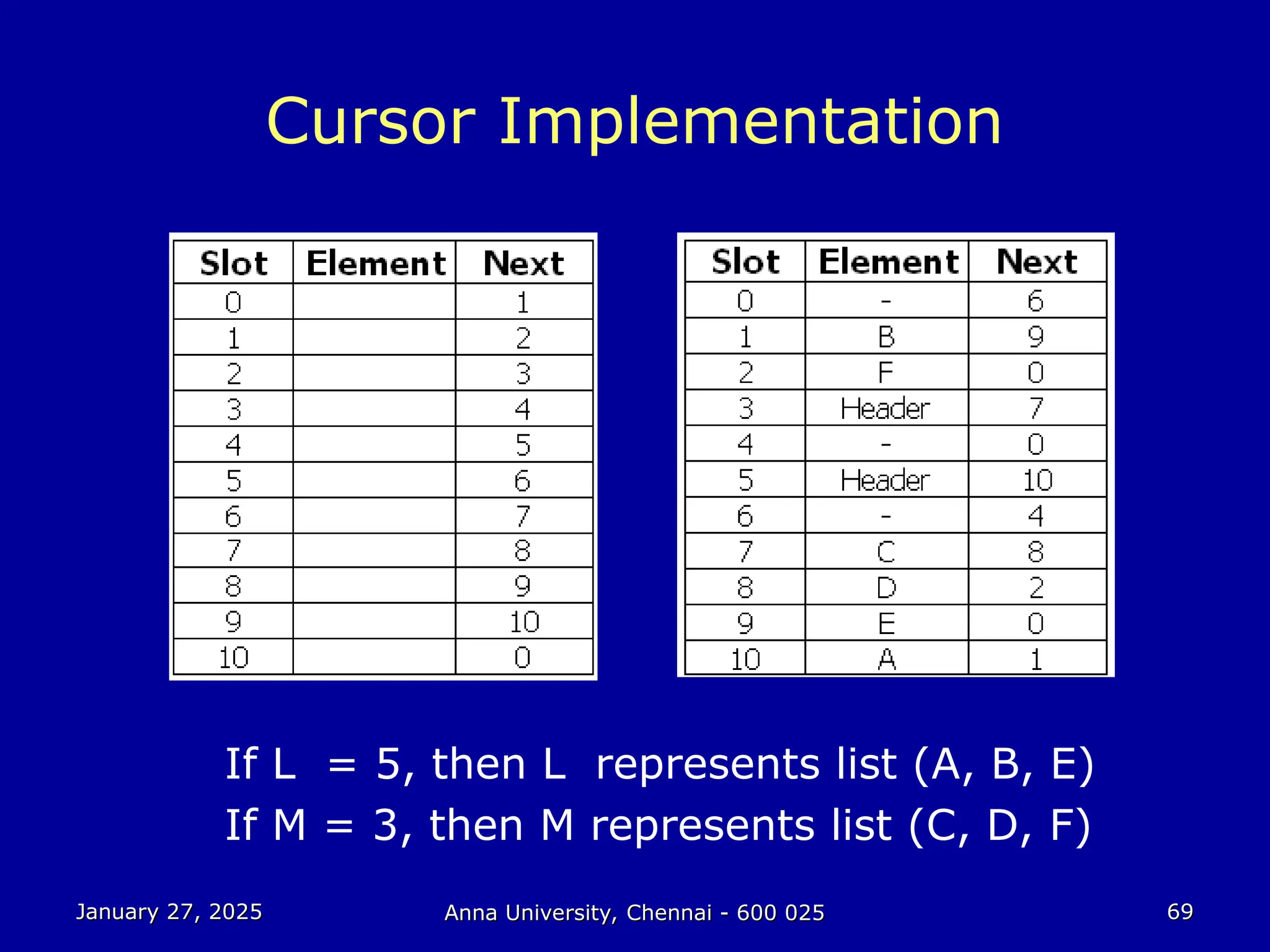 Cursor Implementation

| Slot | Element | Next |
|---|---|---|
| 0 | | 1 |
| 1 | | 2 |
| 2 | | 3 |
| 3 | | 4 |
| 4 | | 5 |
| 5 | | 6 |
| 6 | | 7 |
| 7 | | 8 |
| 8 | | 9 |
| 9 | | 10 |
| 10 | | 0 |

| Slot | Element | Next |
|---|---|---|
| 0 | - | 6 |
| 1 | B | 9 |
| 2 | F | 0 |
| 3 | Header | 7 |
| 4 | - | 0 |
| 5 | Header | 10 |
| 6 | - | 4 |
| 7 | C | 8 |
| 8 | D | 2 |
| 9 | E | 0 |
| 10 | A | 1 |

If L = 5, then L represents list (A, B, E)
If M = 3, then M represents list (C, D, F)

January 27, 2025
Anna University, Chennai - 600 025
69